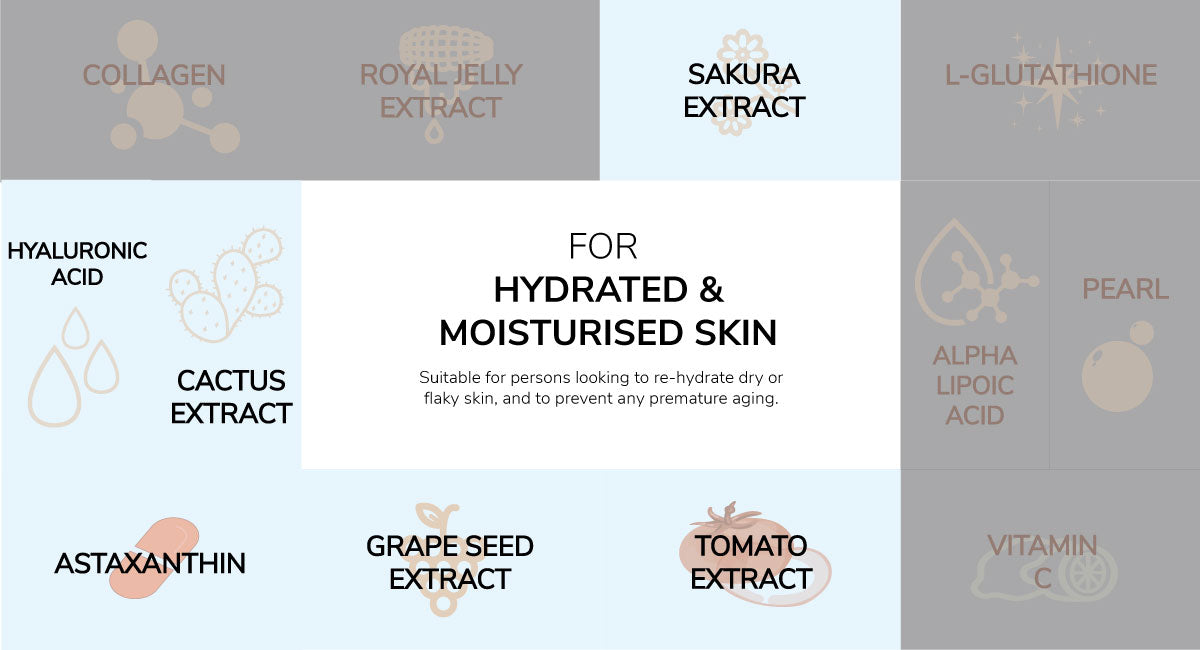 COLLAGEN

ROYAL JELLY EXTRACT

SAKURA EXTRACT

L-GLUTATHIONE

HYALURONIC ACID

CACTUS EXTRACT

FOR

HYDRATED & MOISTURISED SKIN

Suitable for persons looking to re-hydrate dry or flaky skin, and to prevent any premature aging.

ALPHA LIPOIC ACID

PEARL

ASTAXANTHIN

GRAPE SEED EXTRACT

TOMATO EXTRACT

VITAMIN C